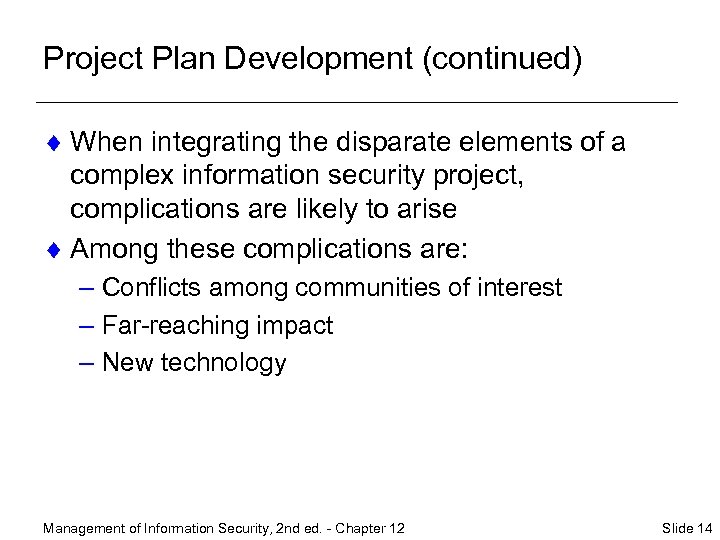 Project Plan Development (continued)

♦ When integrating the disparate elements of a complex information security project, complications are likely to arise

♦ Among these complications are:
– Conflicts among communities of interest
– Far-reaching impact
– New technology

Management of Information Security, 2nd ed. - Chapter 12

Slide 14